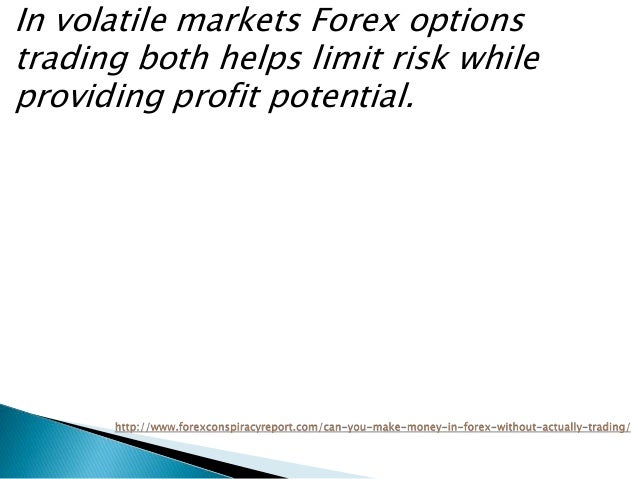 In volatile markets Forex options trading both helps limit risk while providing profit potential.

http://www.forexconspiracyreport.com/can-you-make-money-in-forex-without-actually-trading/